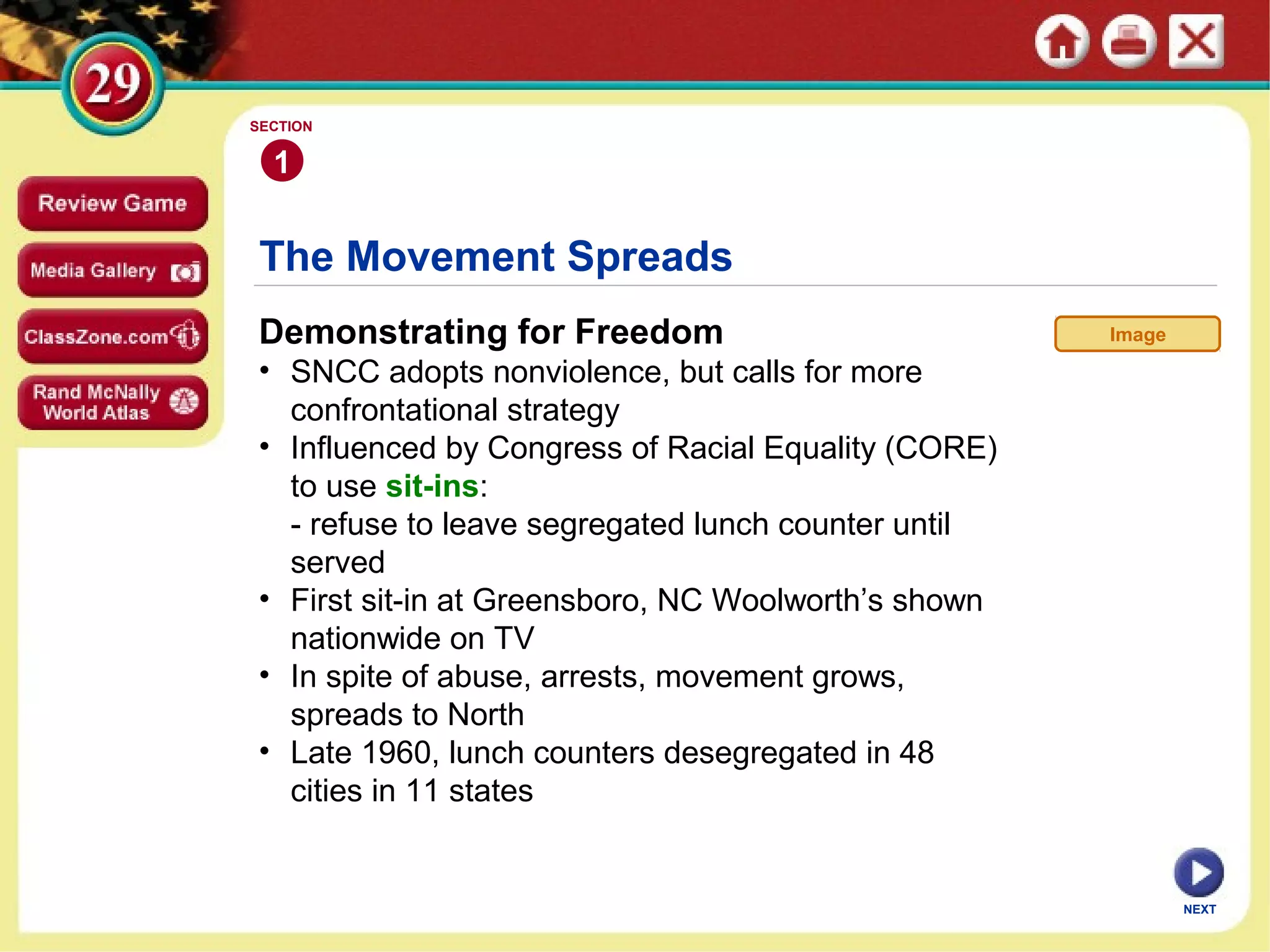 29

Review Game

Media Gallery

ClassZone.com

Rand McNally World Atlas

SECTION
1

The Movement Spreads

Demonstrating for Freedom

Image

• SNCC adopts nonviolence, but calls for more confrontational strategy
• Influenced by Congress of Racial Equality (CORE) to use sit-ins:
- refuse to leave segregated lunch counter until served
• First sit-in at Greensboro, NC Woolworth's shown nationwide on TV
• In spite of abuse, arrests, movement grows, spreads to North
• Late 1960, lunch counters desegregated in 48 cities in 11 states

NEXT